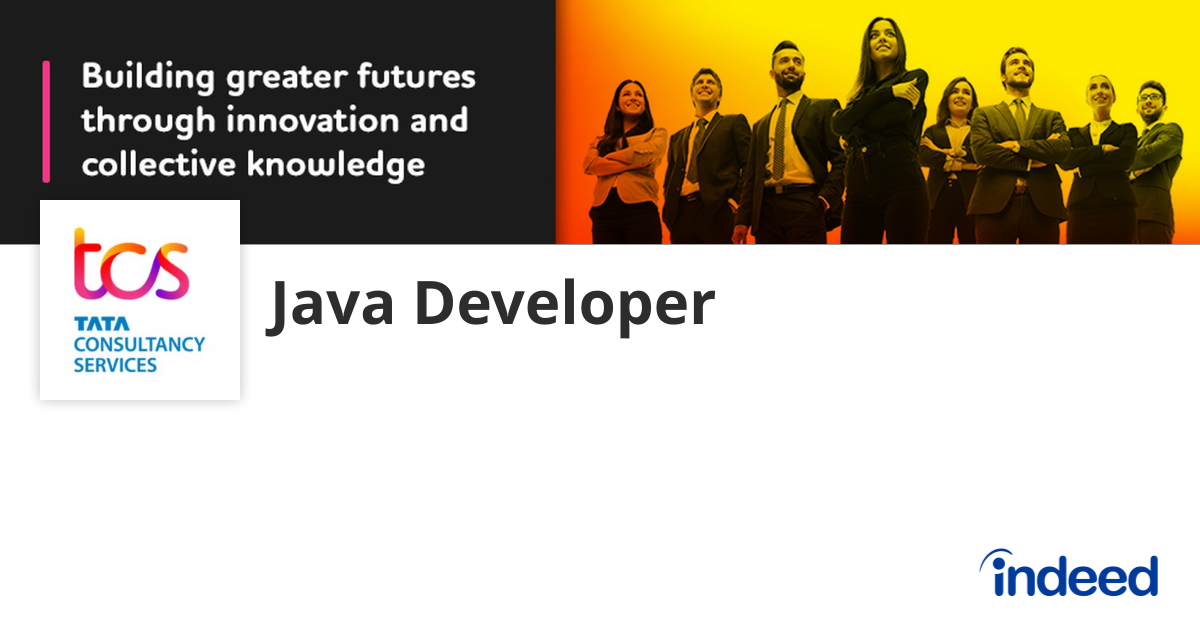 Building greater futures through innovation and collective knowledge

tcs
TATA
CONSULTANCY
SERVICES

Java Developer

indeed